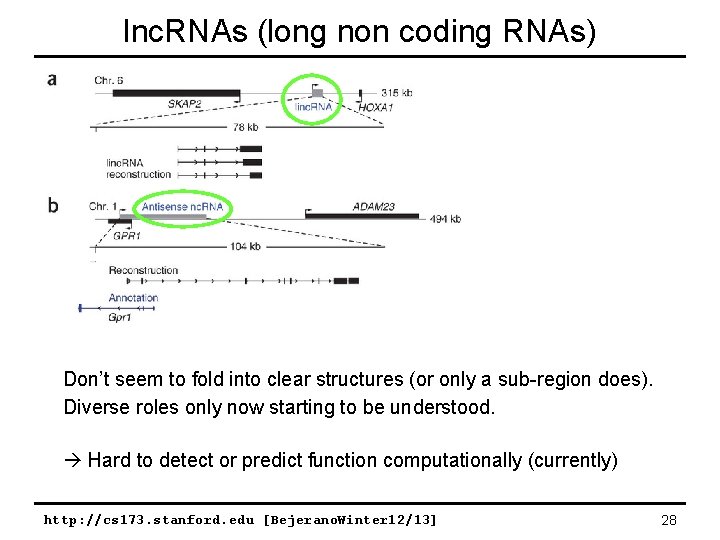 lncRNAs (long non coding RNAs)

a

Chr. 6

SKAP2

lincRNA

HOXA1

315 kb

78 kb

lincRNA reconstruction

b

Chr. 1

Antisense ncRNA

ADAM23

494 kb

GPR1

104 kb

Reconstruction

Annotation

Gpr1

Don't seem to fold into clear structures (or only a sub-region does).
Diverse roles only now starting to be understood.

→ Hard to detect or predict function computationally (currently)

http://cs173.stanford.edu [BejeranoWinter12/13]

28